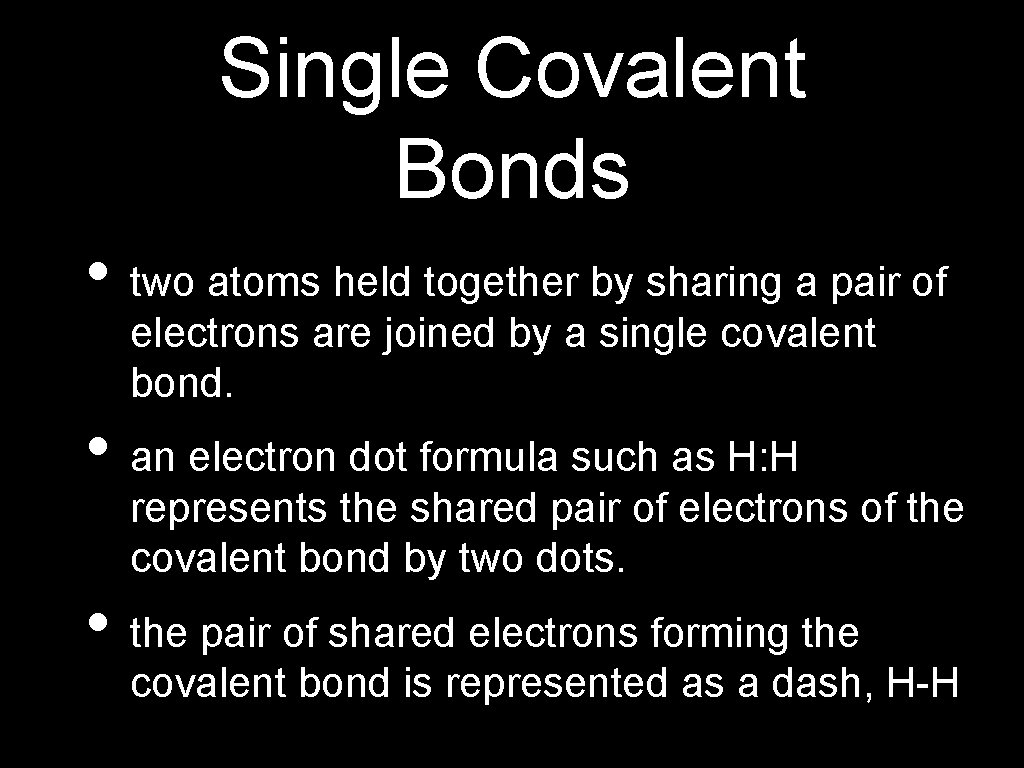 Single Covalent Bonds

• two atoms held together by sharing a pair of electrons are joined by a single covalent bond.

• an electron dot formula such as H:H represents the shared pair of electrons of the covalent bond by two dots.

• the pair of shared electrons forming the covalent bond is represented as a dash, H-H